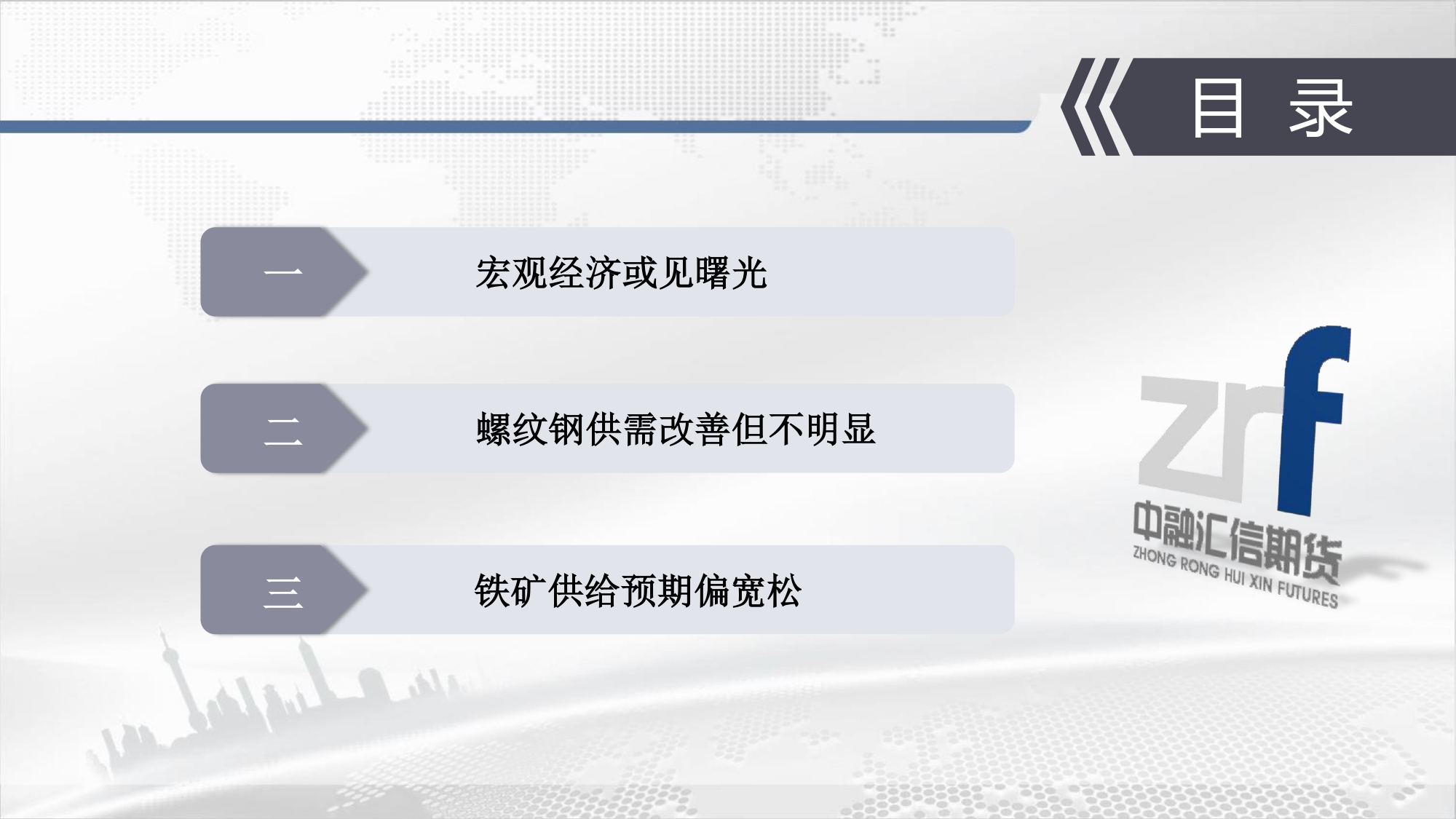 目 录

一 宏观经济或见曙光

二 螺纹钢供需改善但不明显

三 铁矿供给预期偏宽松

zrf
中融汇信期货
ZHONG RONG HUI XIN FUTURES